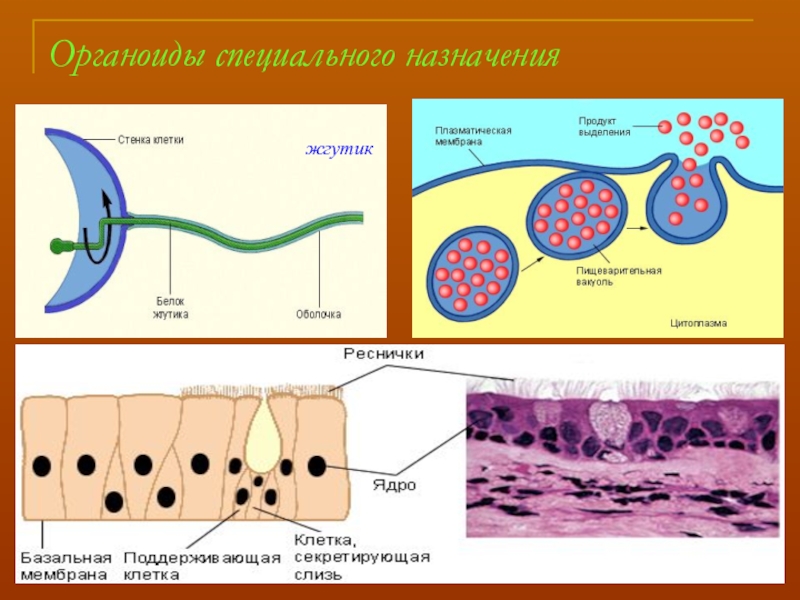 Органоиды специального назначения

Стенка клетки

жгутик

Белок жгутика

Оболочка

Плазматическая мембрана

Продукт выделения

Пищеварительная вакуоль

Цитоплазма

Реснички

Ядро

Базальная мембрана

Поддерживающая клетка

Клетка, секретирующая слизь